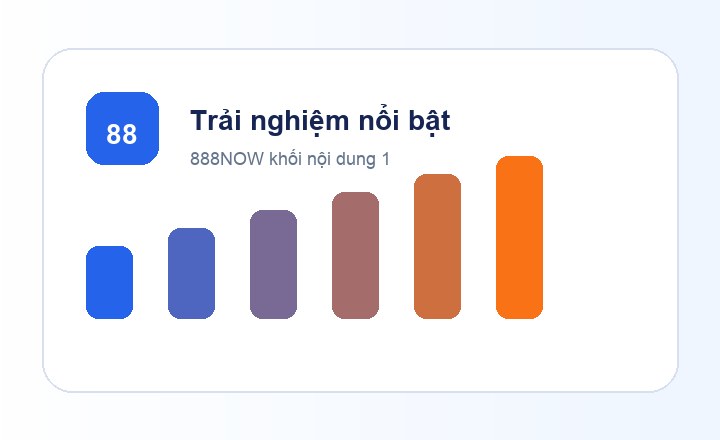 88

Trải nghiệm nổi bật

888NOW khối nội dung 1